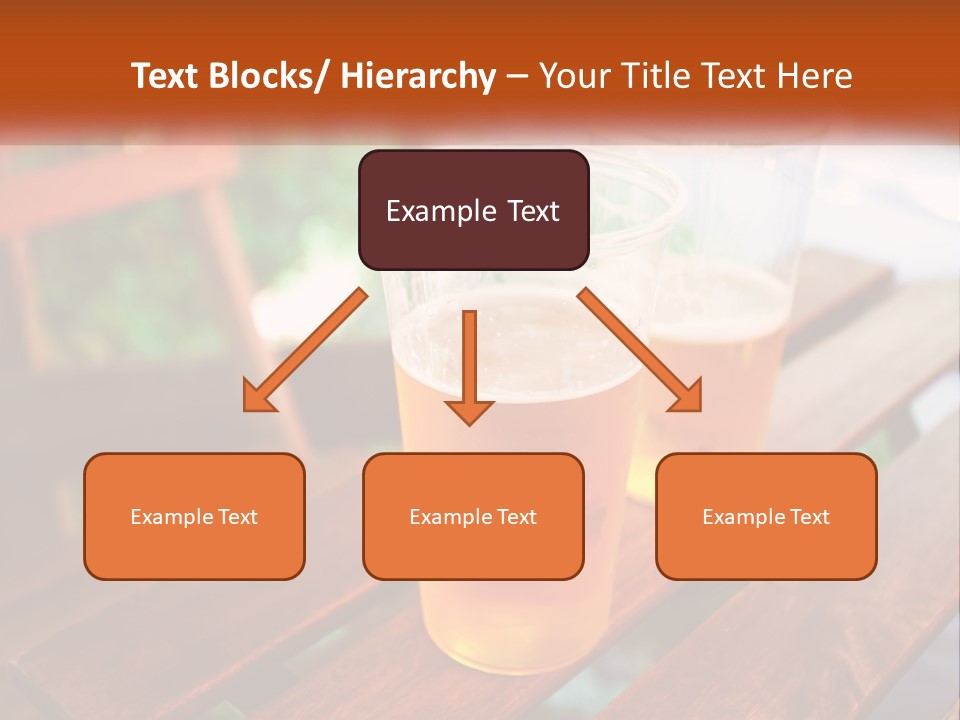 Text Blocks/ Hierarchy – Your Title Text Here

Example Text

Example Text

Example Text

Example Text